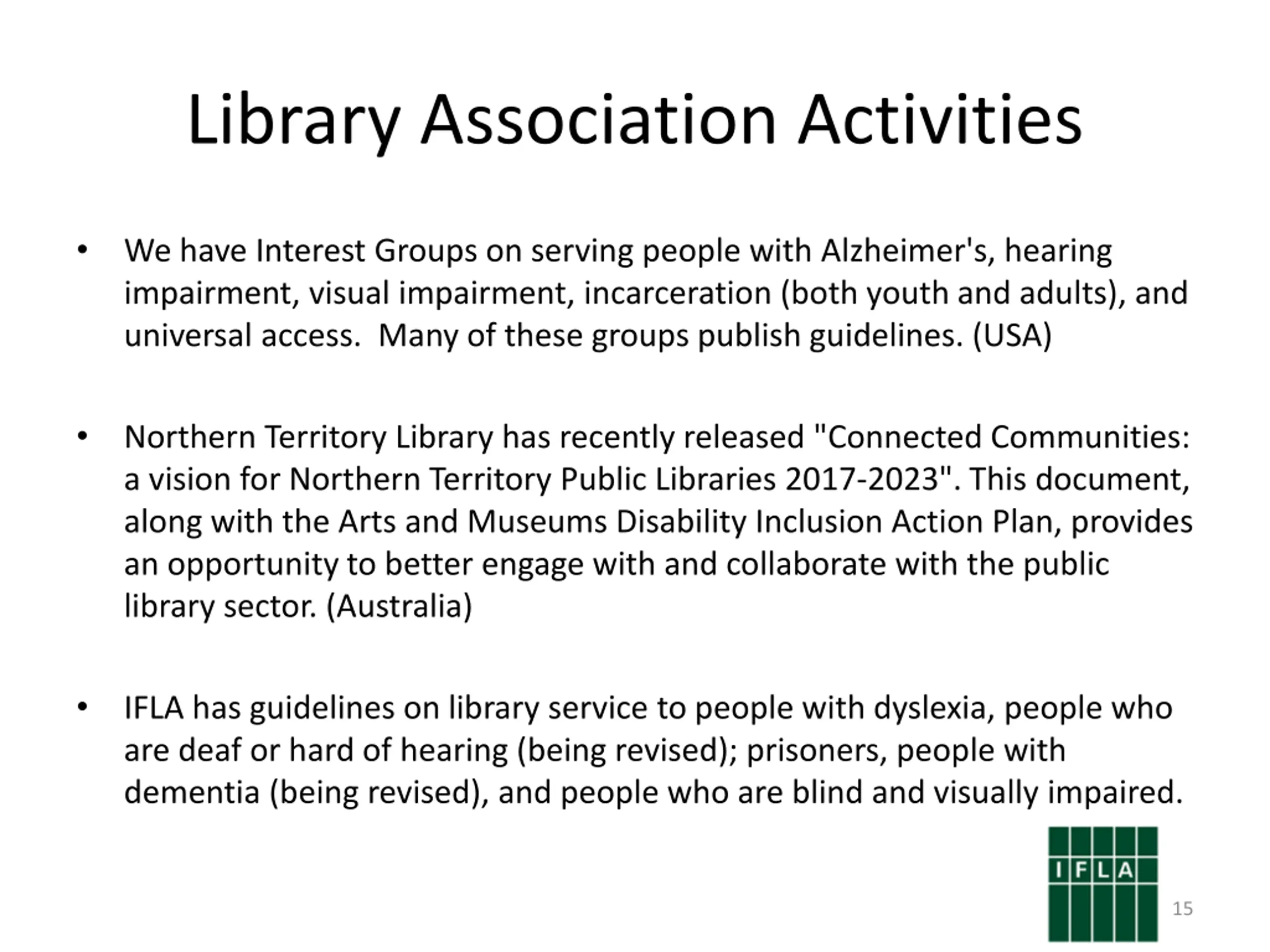 Library Association Activities

• We have Interest Groups on serving people with Alzheimer's, hearing impairment, visual impairment, incarceration (both youth and adults), and universal access. Many of these groups publish guidelines. (USA)

• Northern Territory Library has recently released "Connected Communities: a vision for Northern Territory Public Libraries 2017-2023". This document, along with the Arts and Museums Disability Inclusion Action Plan, provides an opportunity to better engage with and collaborate with the public library sector. (Australia)

• IFLA has guidelines on library service to people with dyslexia, people who are deaf or hard of hearing (being revised); prisoners, people with dementia (being revised), and people who are blind and visually impaired.

IFLA

15